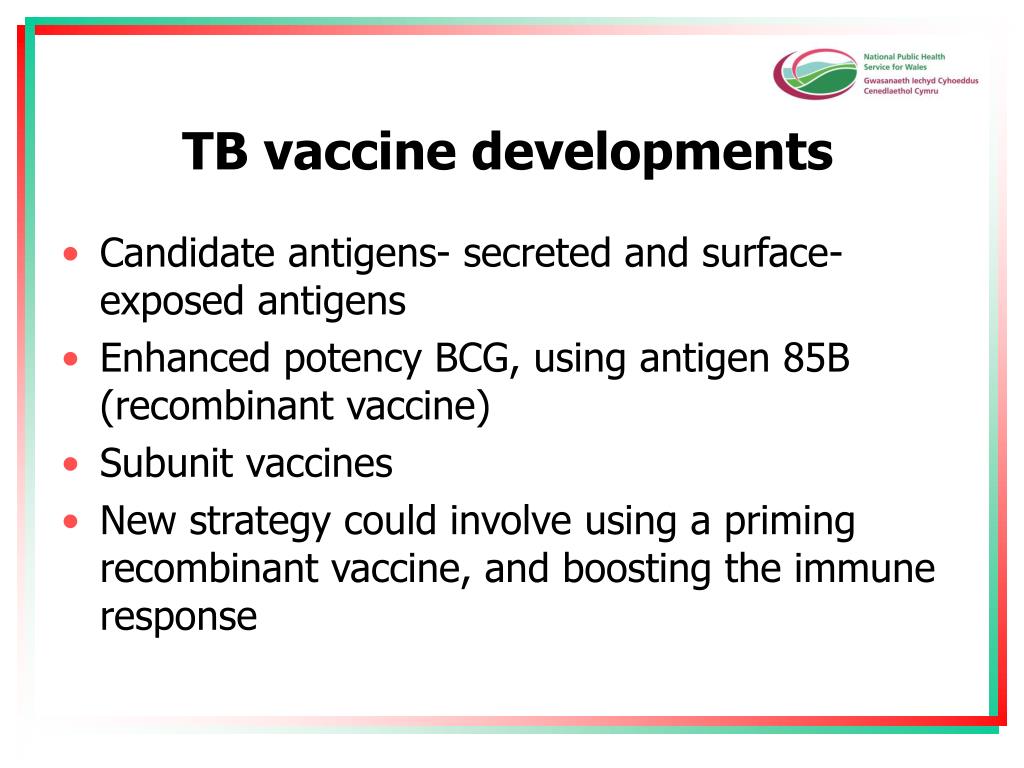 National Public Health Service for Wales
Gwasanaeth Iechyd Cyhoeddus Cenedlaethol Cymru

TB vaccine developments

• Candidate antigens- secreted and surface-exposed antigens
• Enhanced potency BCG, using antigen 85B (recombinant vaccine)
• Subunit vaccines
• New strategy could involve using a priming recombinant vaccine, and boosting the immune response